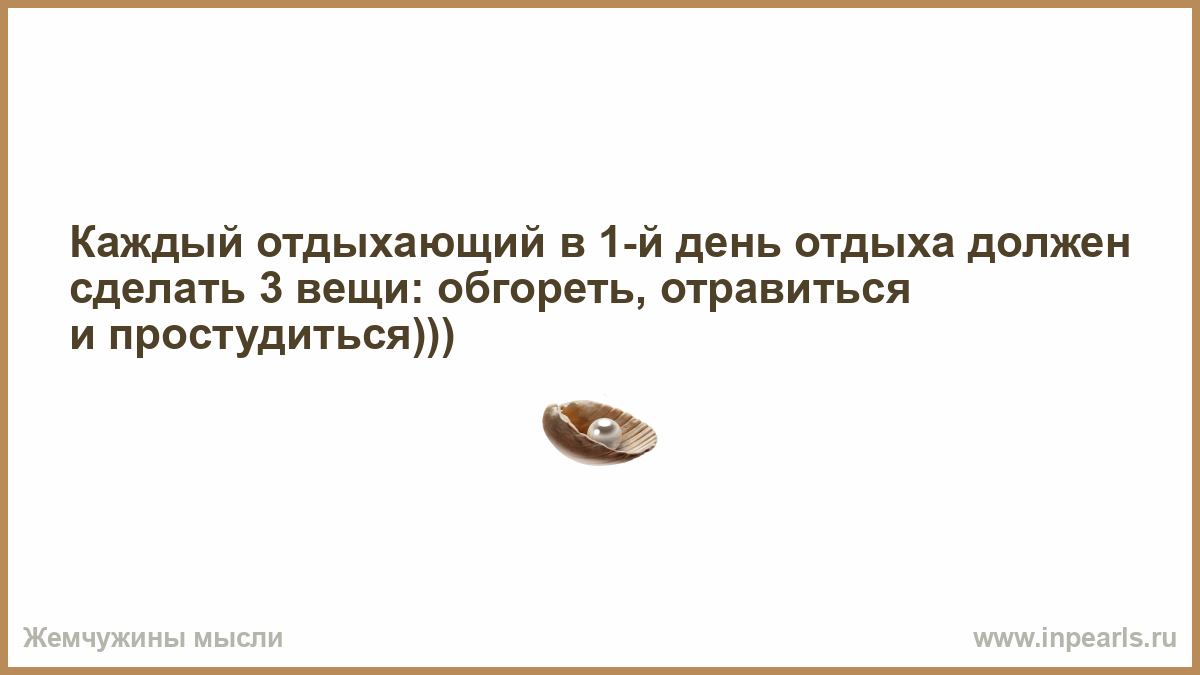 Каждый отдыхающий в 1-й день отдыха должен сделать 3 вещи: обгореть, отравиться и простудиться)))

Жемчужины мысли

www.inpearls.ru